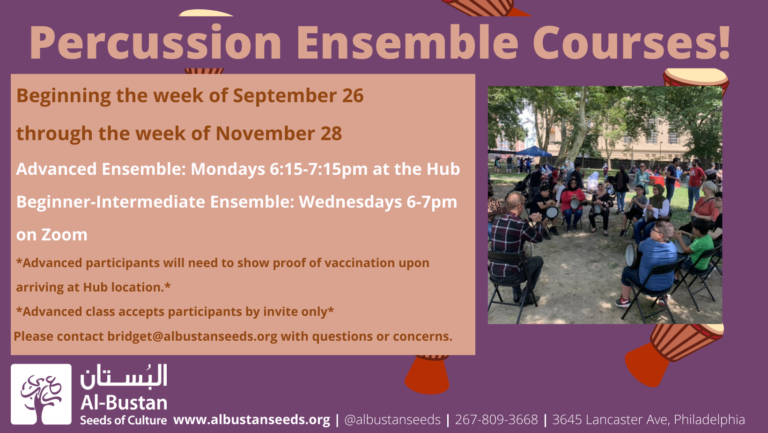 Percussion Ensemble Courses!

Beginning the week of September 26

through the week of November 28

Advanced Ensemble: Mondays 6:15-7:15pm at the Hub

Beginner-Intermediate Ensemble: Wednesdays 6-7pm on Zoom

*Advanced participants will need to show proof of vaccination upon arriving at Hub location.*

*Advanced class accepts participants by invite only*

Please contact bridget@albustanseeds.org with questions or concerns.

البُستان
Al-Bustan
Seeds of Culture

www.albustanseeds.org | @albustanseeds | 267-809-3668 | 3645 Lancaster Ave, Philadelphia